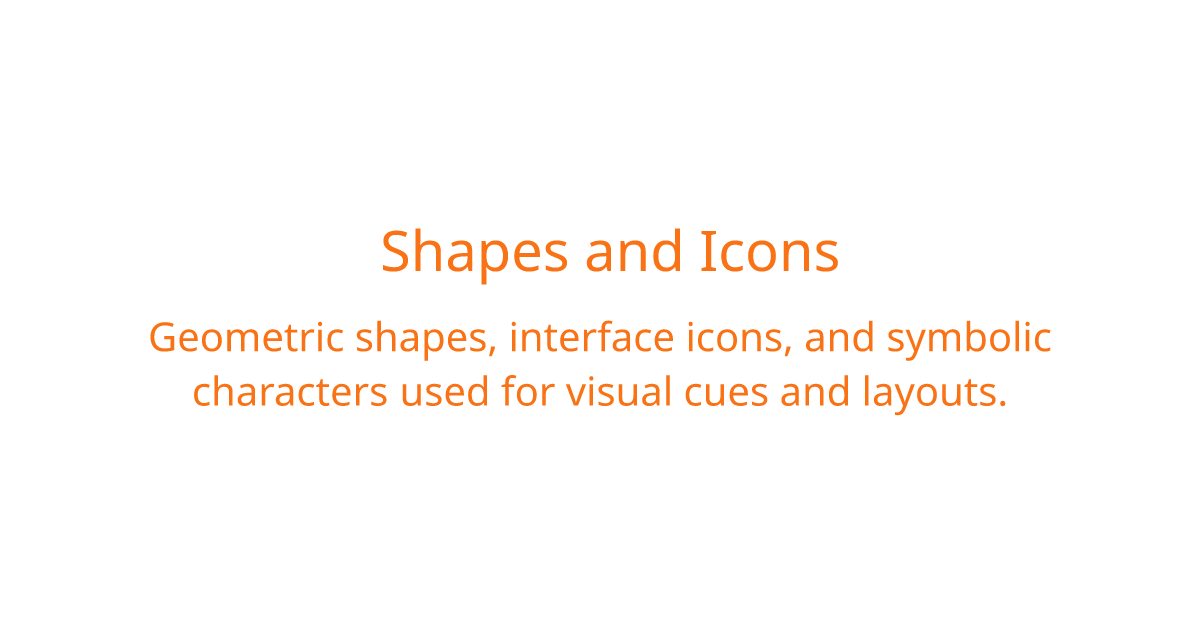 Shapes and Icons

Geometric shapes, interface icons, and symbolic characters used for visual cues and layouts.